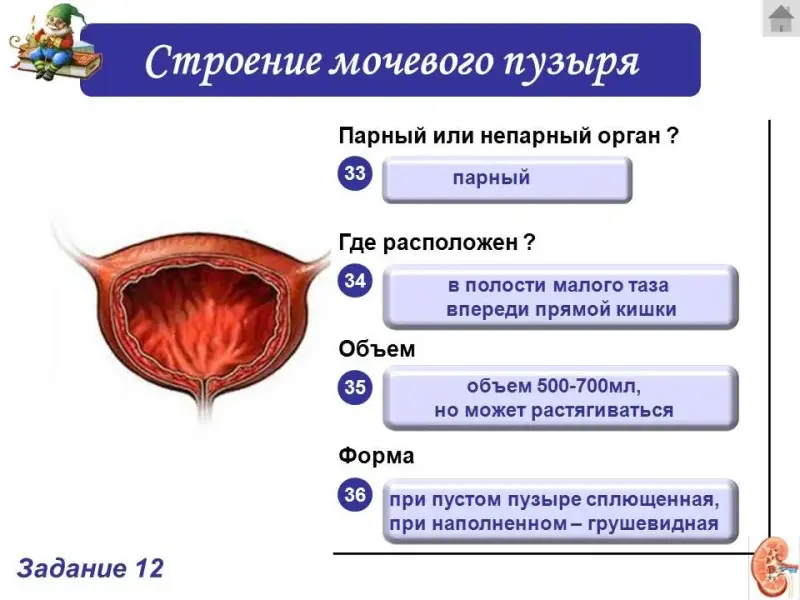 Строение мочевого пузыря

Парный или непарный орган ?

33

парный

Где расположен ?

34

в полости малого таза впереди прямой кишки

Объем

35

объем 500-700мл, но может растягиваться

Форма

36

при пустом пузыре сплющенная, при наполненном – грушевидная

Задание 12